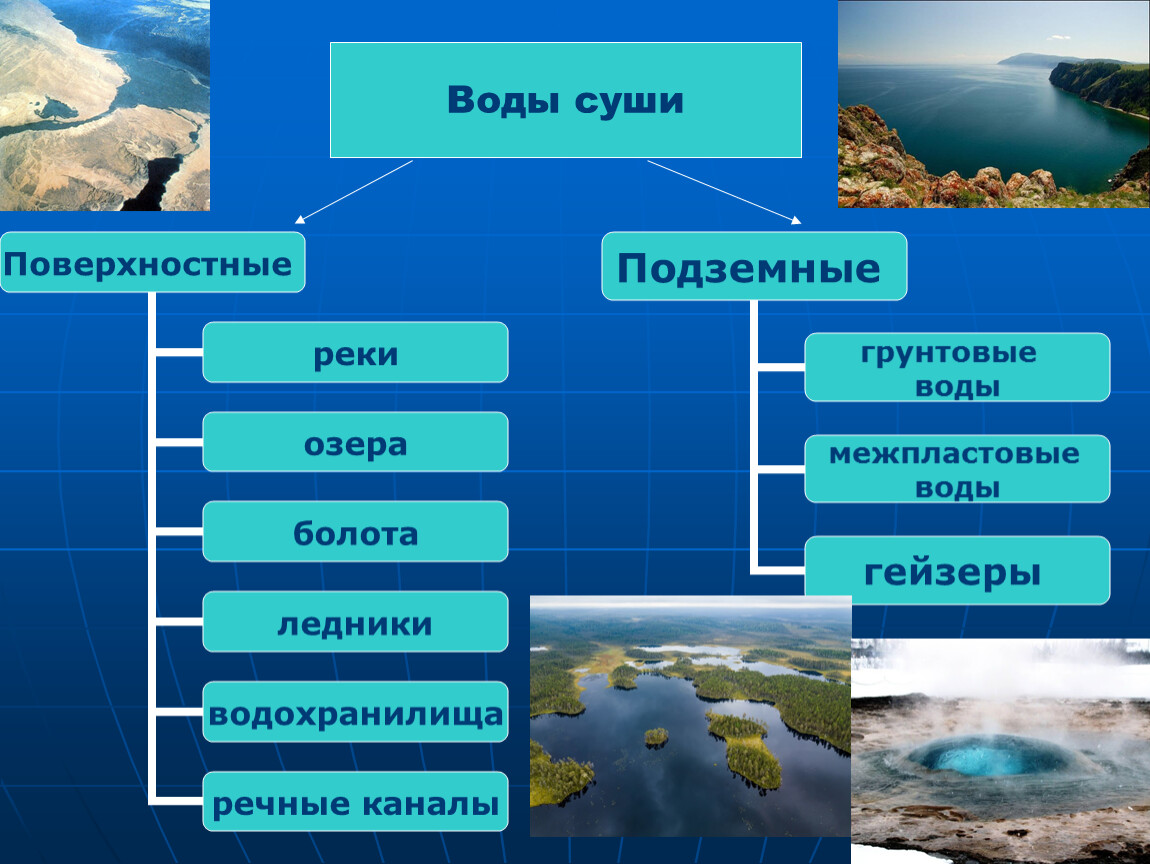 Воды суши

Поверхностные

реки

озера

болота

ледники

водохранилища

речные каналы

Подземные

грунтовые воды

межпластовые воды

гейзеры